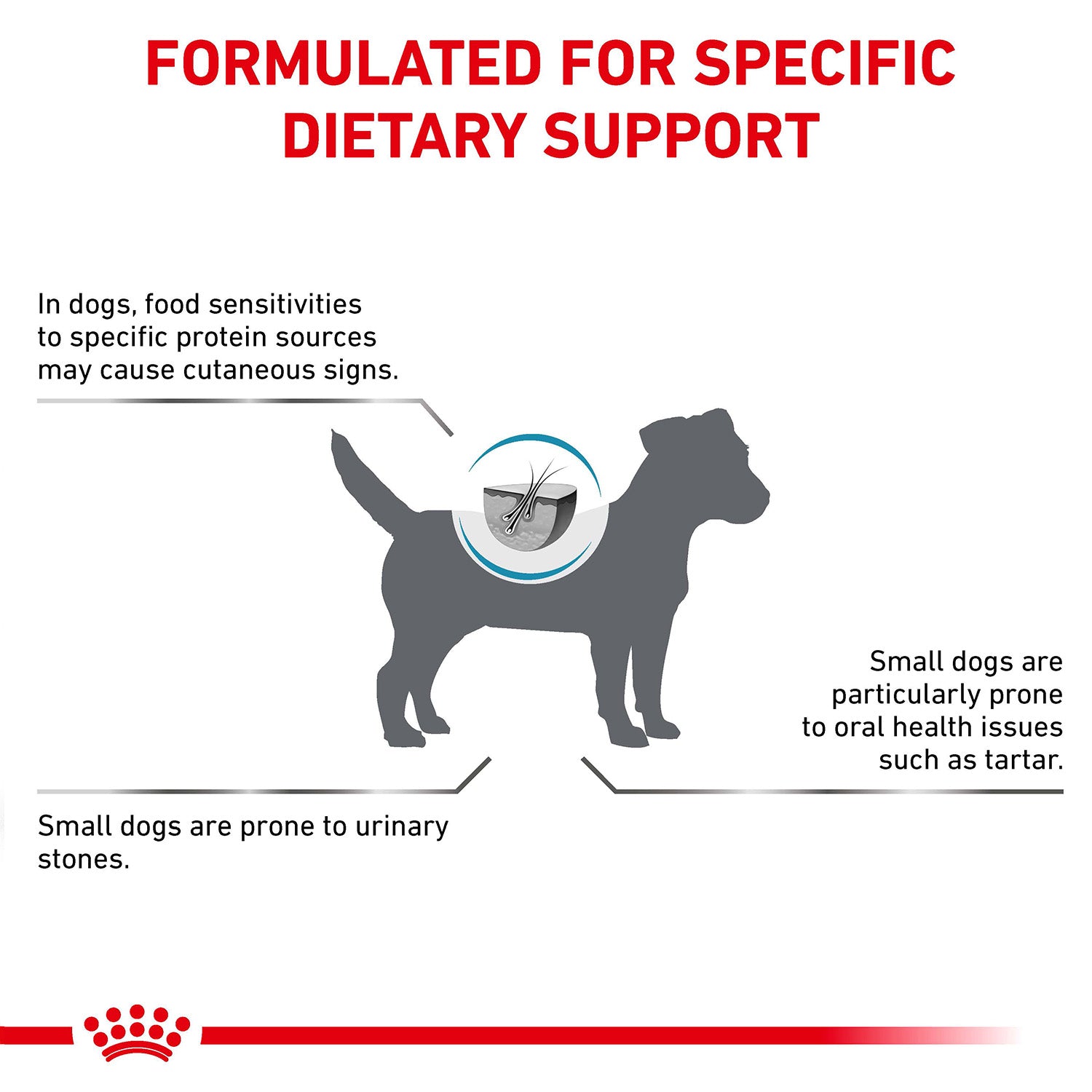 FORMULATED FOR SPECIFIC DIETARY SUPPORT

In dogs, food sensitivities to specific protein sources may cause cutaneous signs.

Small dogs are particularly prone to oral health issues such as tartar.

Small dogs are prone to urinary stones.